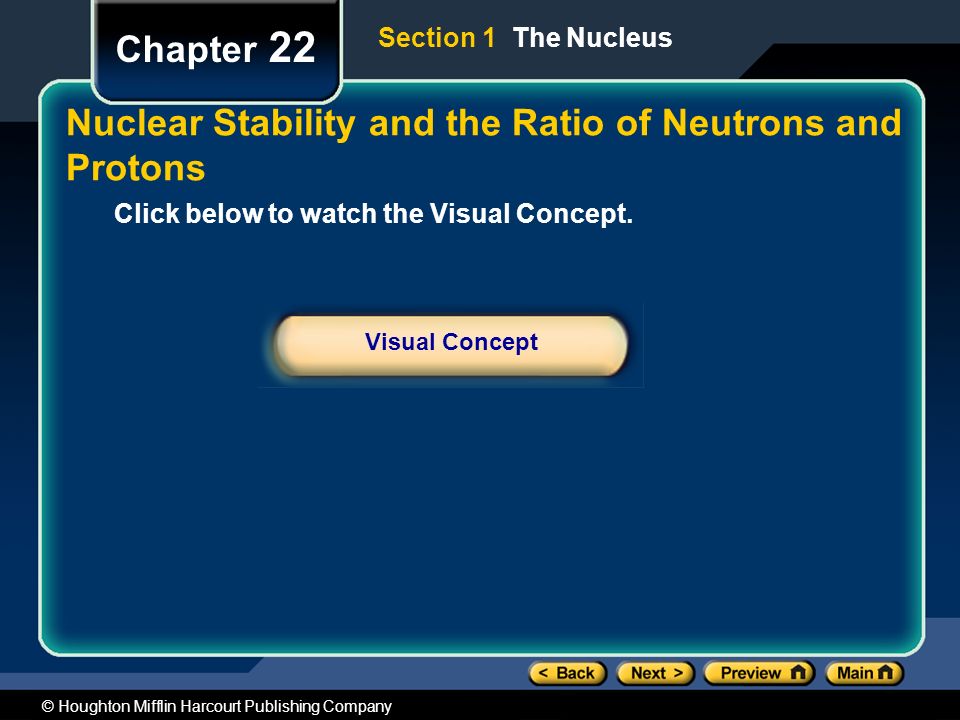 Chapter 22

Section 1 The Nucleus

Nuclear Stability and the Ratio of Neutrons and Protons

Click below to watch the Visual Concept.

Visual Concept

< Back Next > Preview Main

© Houghton Mifflin Harcourt Publishing Company